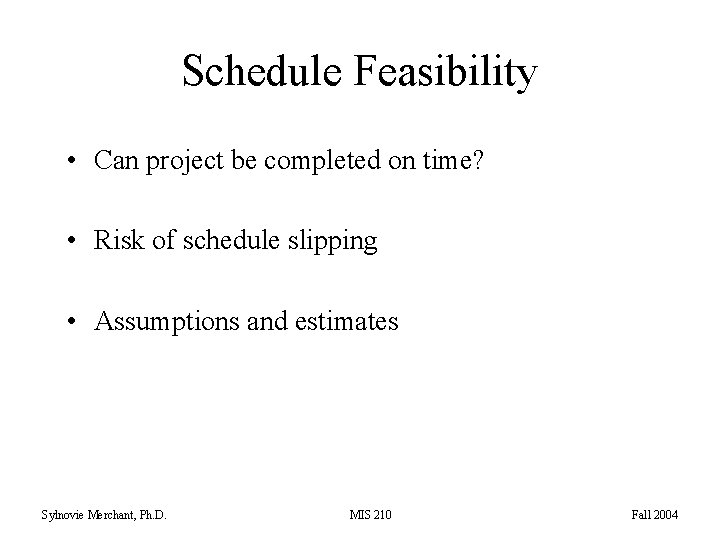 Schedule Feasibility

• Can project be completed on time?

• Risk of schedule slipping

• Assumptions and estimates

Sylnovie Merchant, Ph.D.

MIS 210

Fall 2004